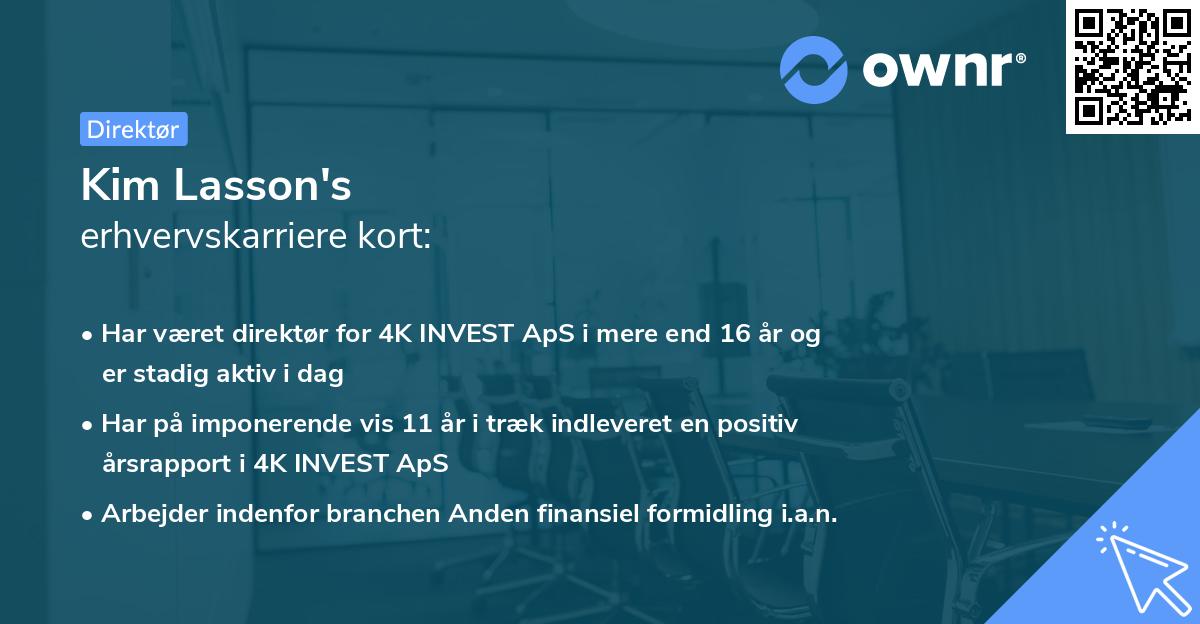 ownr®

Direktør

Kim Lasson's
erhvervskarriere kort:

• Har været direktør for 4K INVEST ApS i mere end 16 år og er stadig aktiv i dag

• Har på imponerende vis 11 år i træk indleveret en positiv årsrapport i 4K INVEST ApS

• Arbejder indenfor branchen Anden finansiel formidling i.a.n.